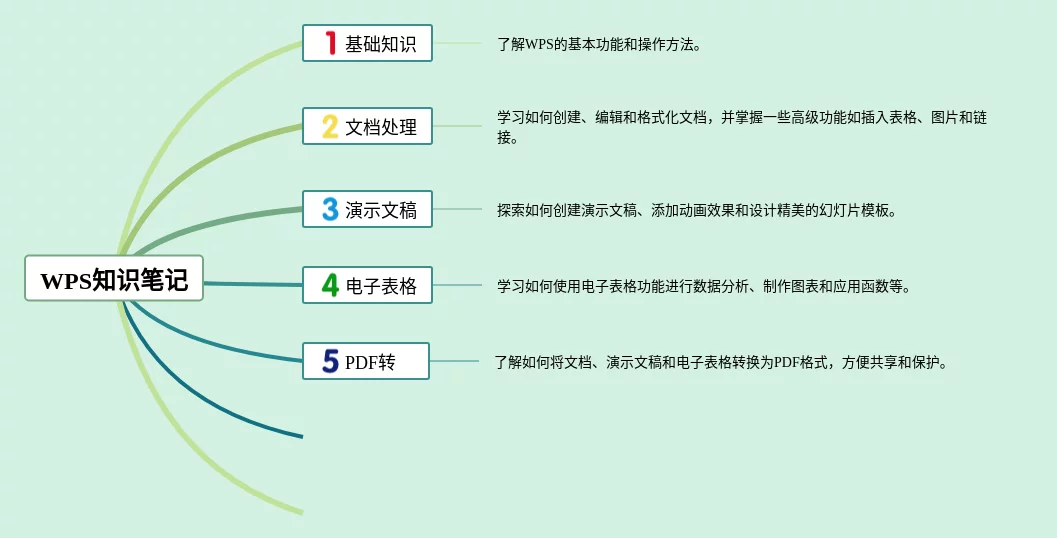 WPS知识笔记

1 基础知识

了解WPS的基本功能和操作方法。

2 文档处理

学习如何创建、编辑和格式化文档，并掌握一些高级功能如插入表格、图片和链接。

3 演示文稿

探索如何创建演示文稿、添加动画效果和设计精美的幻灯片模板。

4 电子表格

学习如何使用电子表格功能进行数据分析、制作图表和应用函数等。

5 PDF转

了解如何将文档、演示文稿和电子表格转换为PDF格式，方便共享和保护。